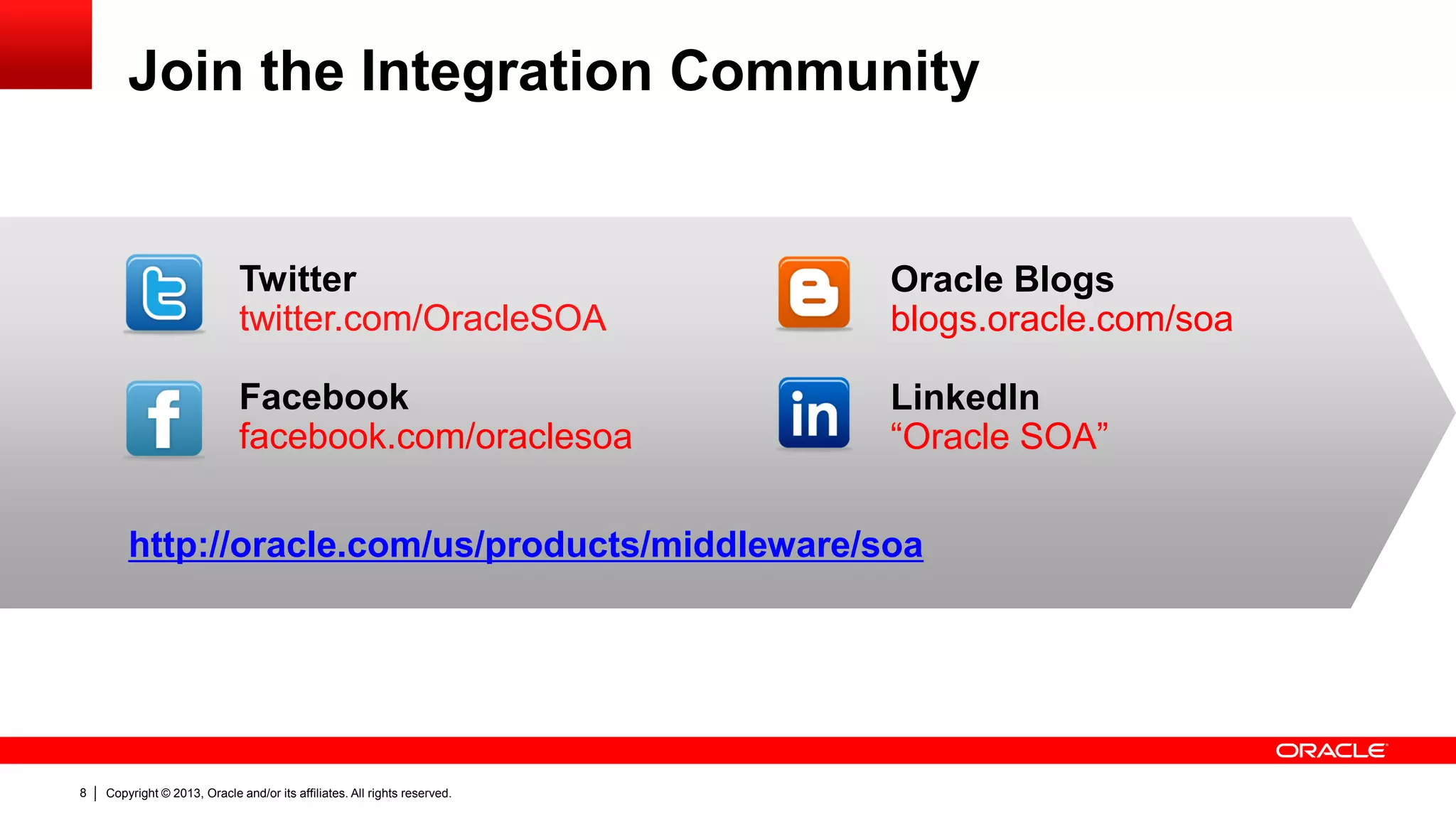 Join the Integration Community

Twitter
twitter.com/OracleSOA

Facebook
facebook.com/oraclesoa

Oracle Blogs
blogs.oracle.com/soa

LinkedIn
“Oracle SOA”

http://oracle.com/us/products/middleware/soa

ORACLE

8 | Copyright © 2013, Oracle and/or its affiliates. All rights reserved.